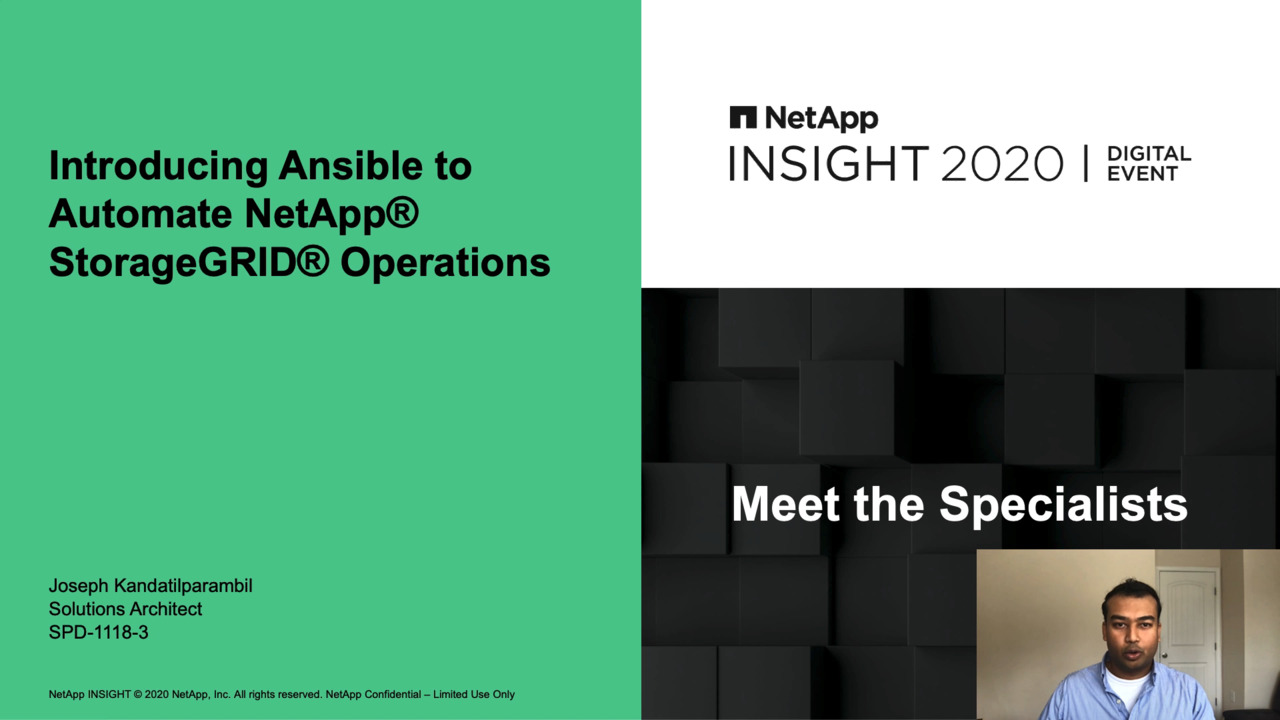 Introducing Ansible to Automate NetApp® StorageGRID® Operations

Joseph Kandatilparambil
Solutions Architect
SPD-1118-3

NetApp INSIGHT © 2020 NetApp, Inc. All rights reserved. NetApp Confidential – Limited Use Only

NetApp
INSIGHT 2020 | DIGITAL EVENT

Meet the Specialists